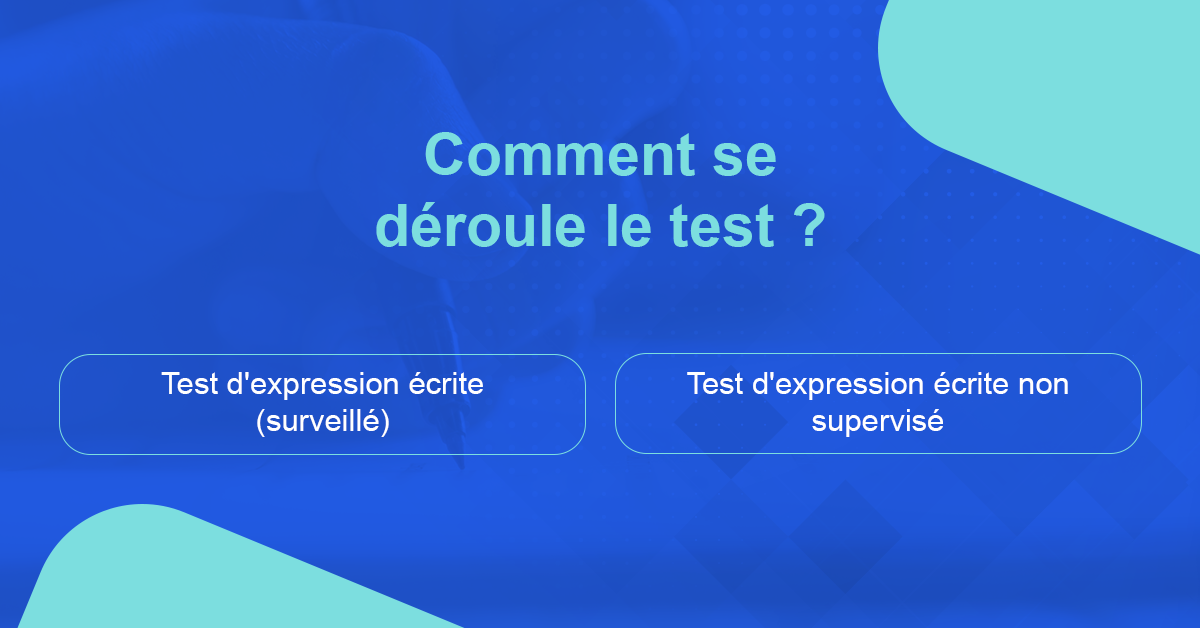 Comment se déroule le test ?

Test d'expression écrite (surveillé)

Test d'expression écrite non supervisé